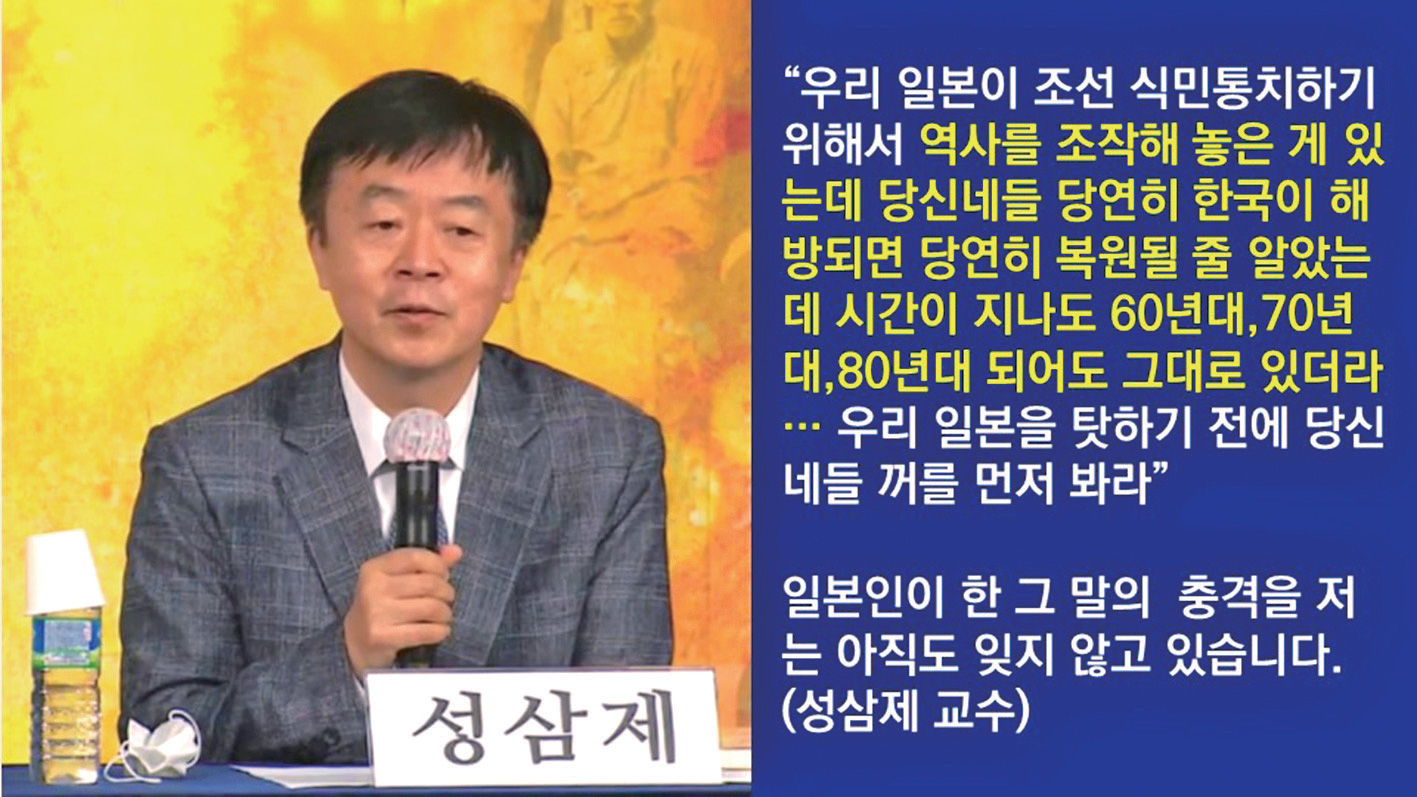 성삼제

“우리 일본이 조선 식민통치하기 위해서 역사를 조작해 놓은 게 있는데 당신네들 당연히 한국이 해방되면 당연히 복원될 줄 알았는데 시간이 지나도 60년대,70년대,80년대 되어도 그대로 있더라 … 우리 일본을 탓하기 전에 당신네들 꺼를 먼저 봐라”

일본인이 한 그 말의 충격을 저는 아직도 잊지 않고 있습니다. (성삼제 교수)